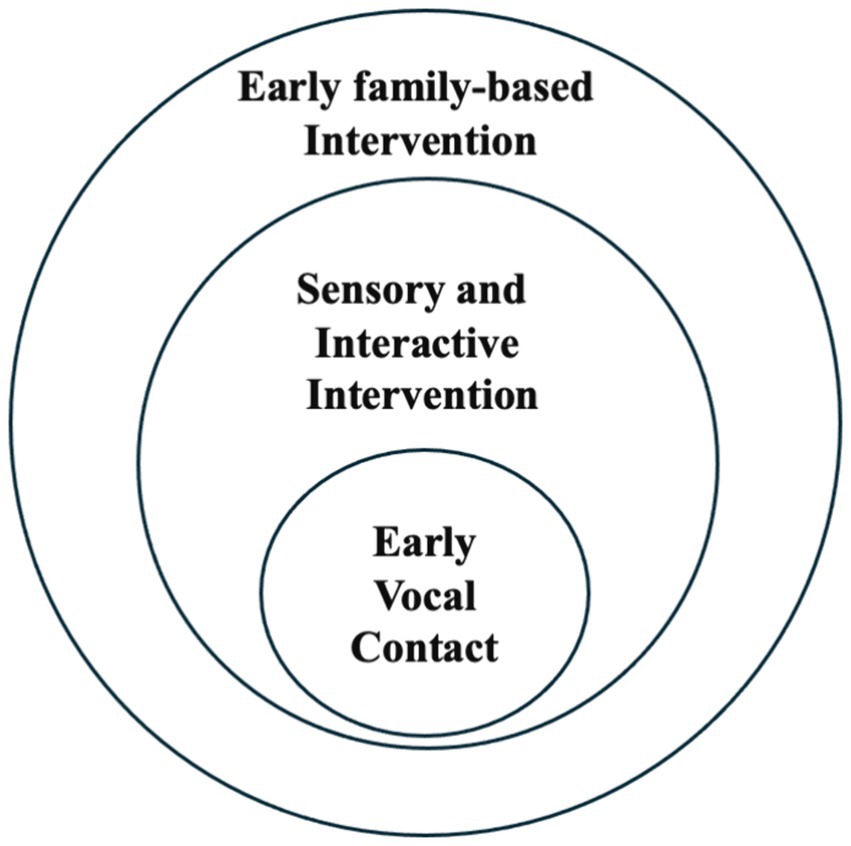 Early family-based Intervention

Sensory and Interactive Intervention

Early Vocal Contact